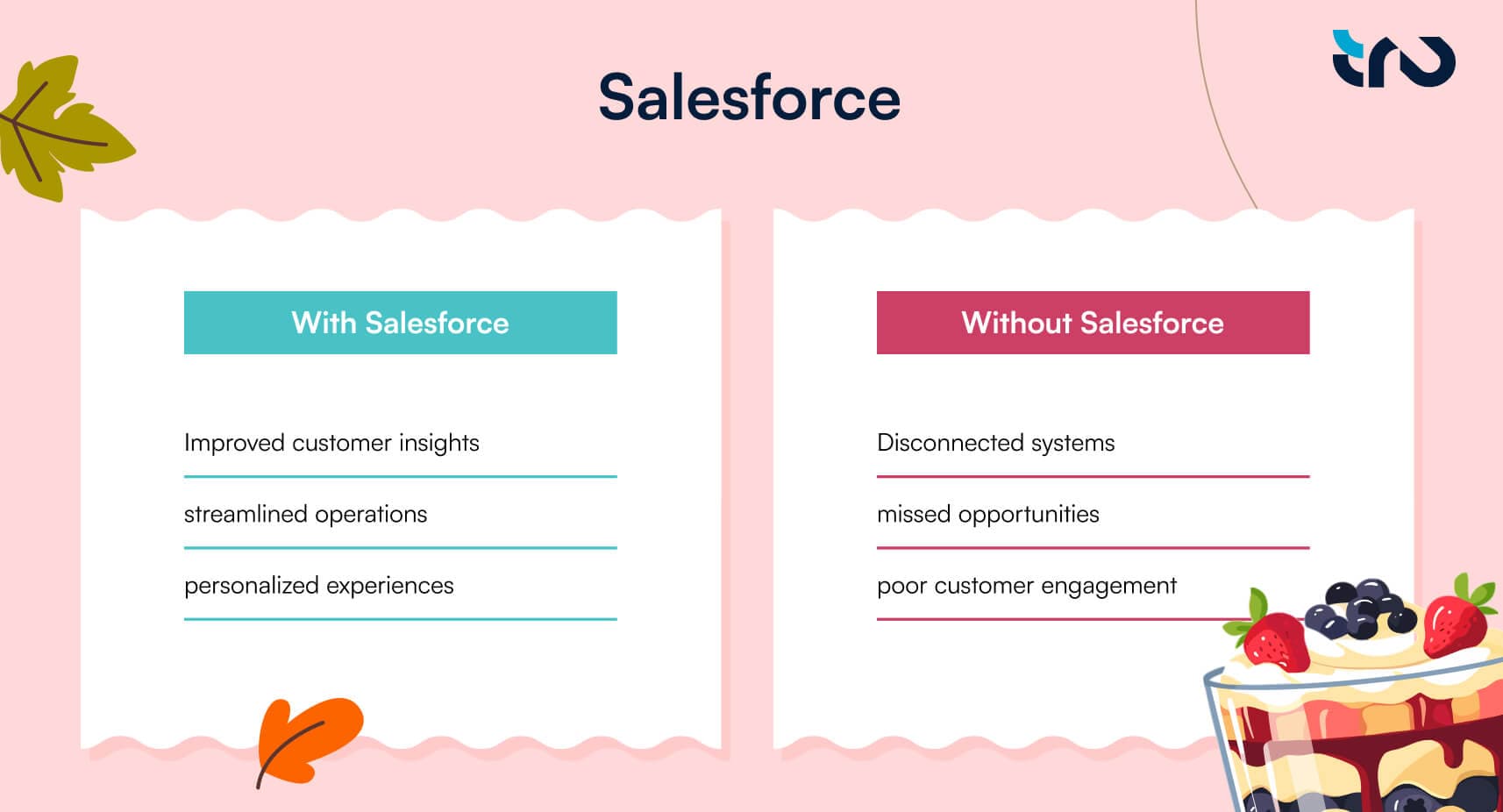 Salesforce

With Salesforce

Improved customer insights

streamlined operations

personalized experiences

Without Salesforce

Disconnected systems

missed opportunities

poor customer engagement